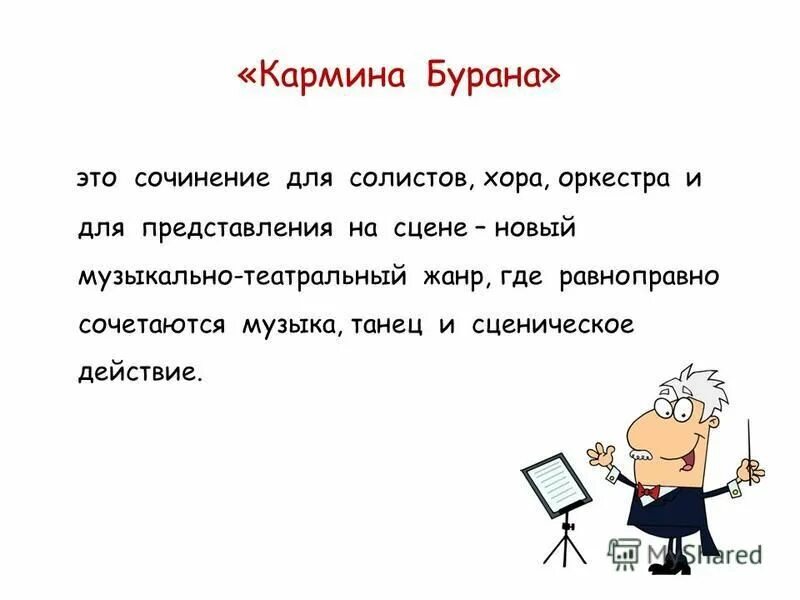 «Кармина Бурана»

это сочинение для солистов, хора, оркестра и для представления на сцене – новый музыкально-театральный жанр, где равноправно сочетаются музыка, танец и сценическое действие.

MyShared